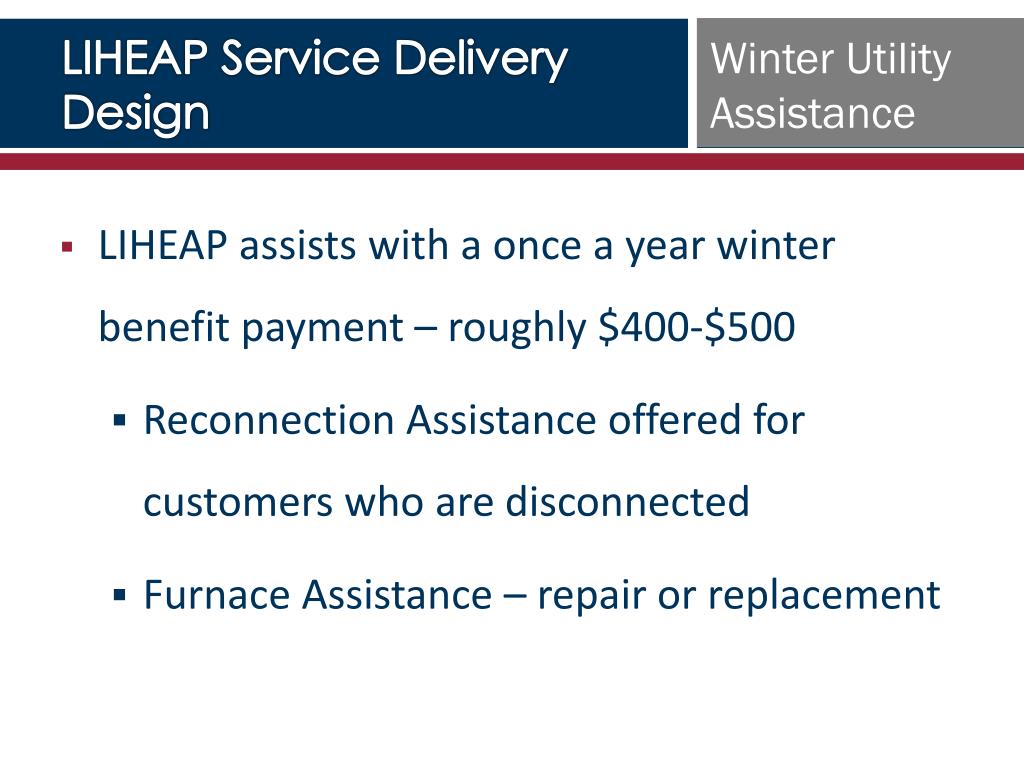 LIHEAP Service Delivery Design

Winter Utility Assistance

▪ LIHEAP assists with a once a year winter benefit payment – roughly \$400-\$500

▪ Reconnection Assistance offered for customers who are disconnected

▪ Furnace Assistance – repair or replacement